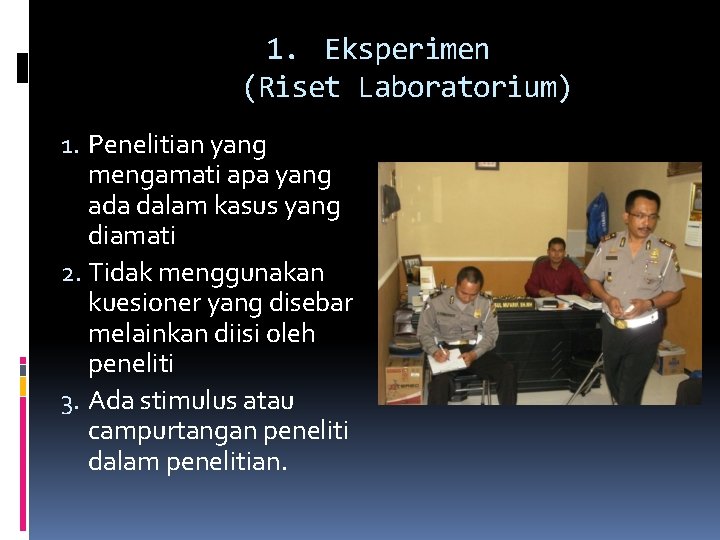 1. Eksperimen
(Riset Laboratorium)

1. Penelitian yang mengamati apa yang ada dalam kasus yang diamati
2. Tidak menggunakan kuesioner yang disebar melainkan diisi oleh peneliti
3. Ada stimulus atau campurtangan peneliti dalam penelitian.